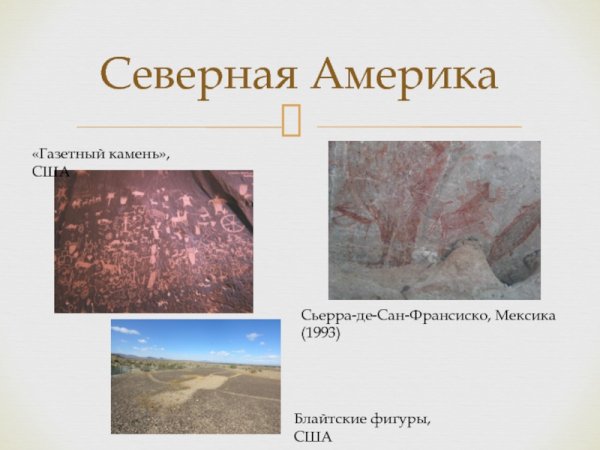 Северная Америка

«Газетный камень», США

Сьерра-де-Сан-Франсиско, Мексика (1993)

Блайтские фигуры, США